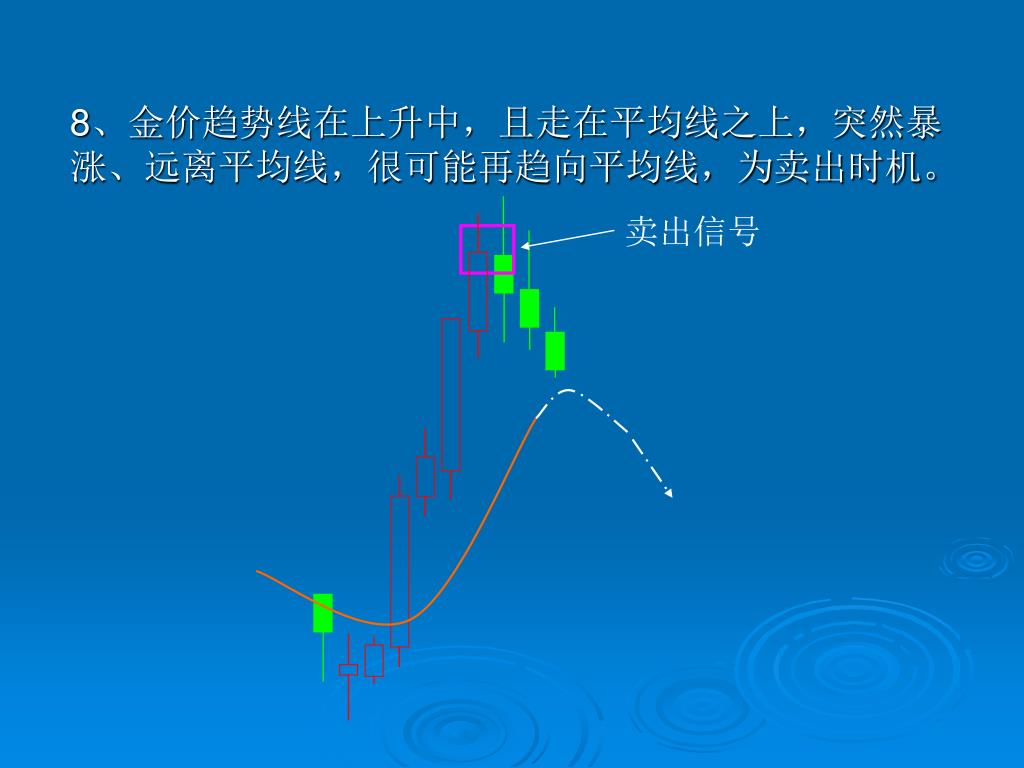 8、金价趋势线在上升中，且走在平均线之上，突然暴涨、远离平均线，很可能再趋向平均线，为卖出时机。

卖出信号